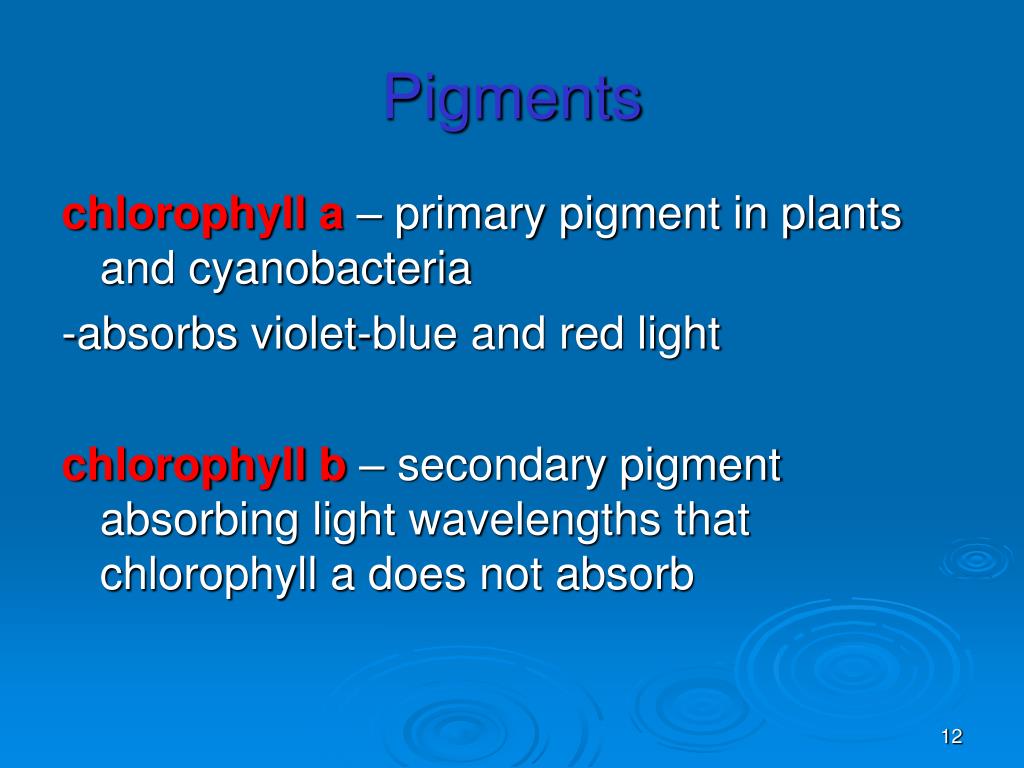 Pigments

chlorophyll a – primary pigment in plants and cyanobacteria

-absorbs violet-blue and red light

chlorophyll b – secondary pigment absorbing light wavelengths that chlorophyll a does not absorb

12